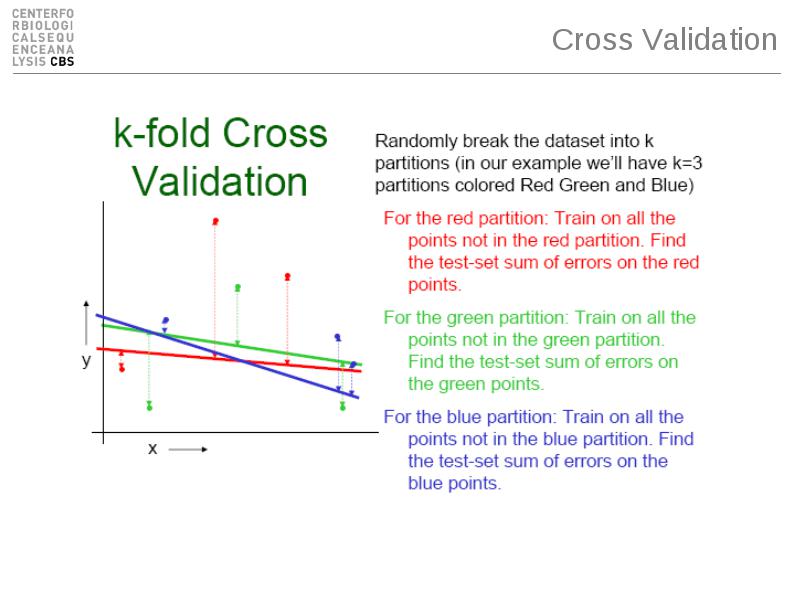 CENTERFO
RBIOLOGI
CALSEQU
ENCEANA
LYSIS CBS

Cross Validation

k-fold Cross Validation

y

x

Randomly break the dataset into k partitions (in our example we'll have k=3 partitions colored Red Green and Blue)

For the red partition: Train on all the points not in the red partition. Find the test-set sum of errors on the red points.

For the green partition: Train on all the points not in the green partition. Find the test-set sum of errors on the green points.

For the blue partition: Train on all the points not in the blue partition. Find the test-set sum of errors on the blue points.